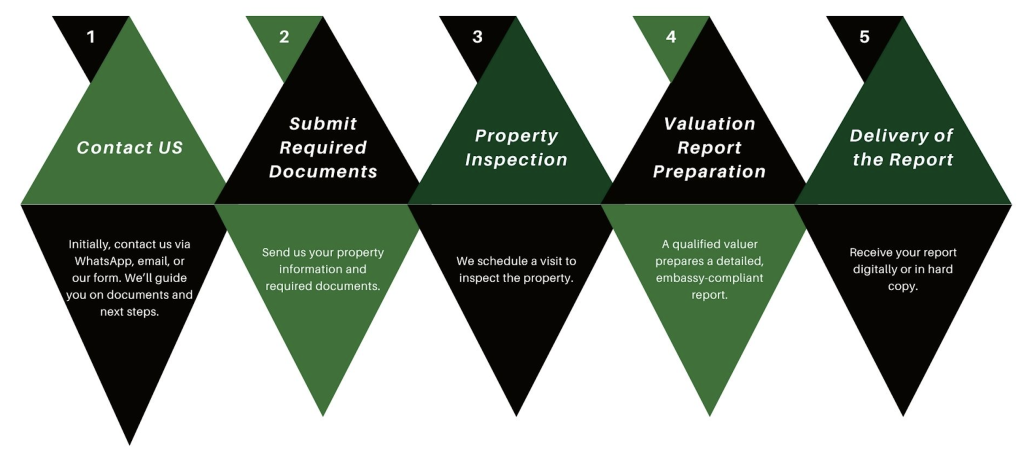 1

Contact US

Initially, contact us via WhatsApp, email, or our form. We'll guide you on documents and next steps.

2

Submit Required Documents

Send us your property information and required documents.

3

Property Inspection

We schedule a visit to inspect the property.

4

Valuation Report Preparation

A qualified valuer prepares a detailed, embassy-compliant report.

5

Delivery of the Report

Receive your report digitally or in hard copy.